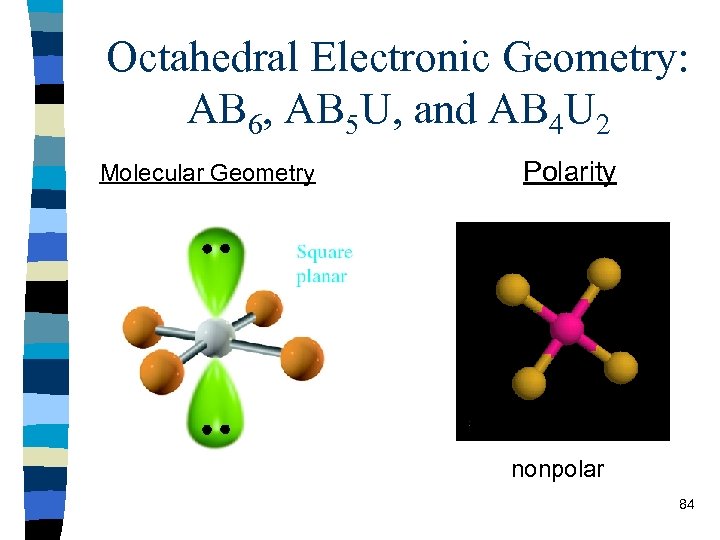 Octahedral Electronic Geometry: $AB_6$, $AB_5U$, and $AB_4U_2$

Molecular Geometry

Polarity

Square planar

nonpolar

84